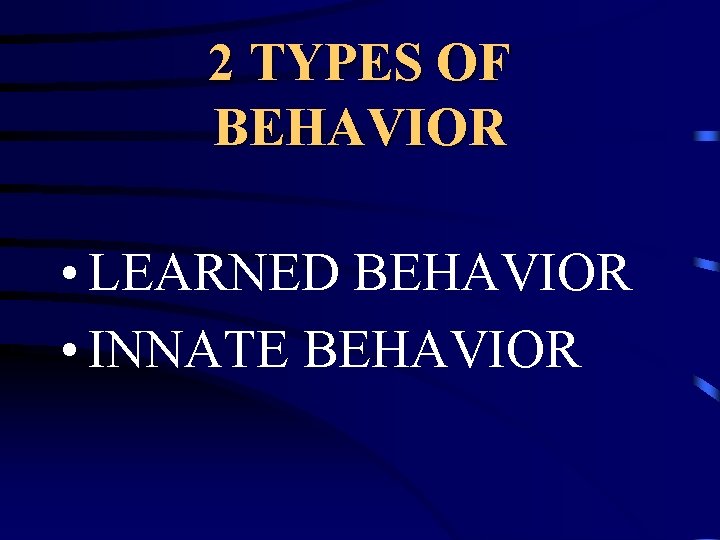 2 TYPES OF BEHAVIOR

• LEARNED BEHAVIOR
• INNATE BEHAVIOR